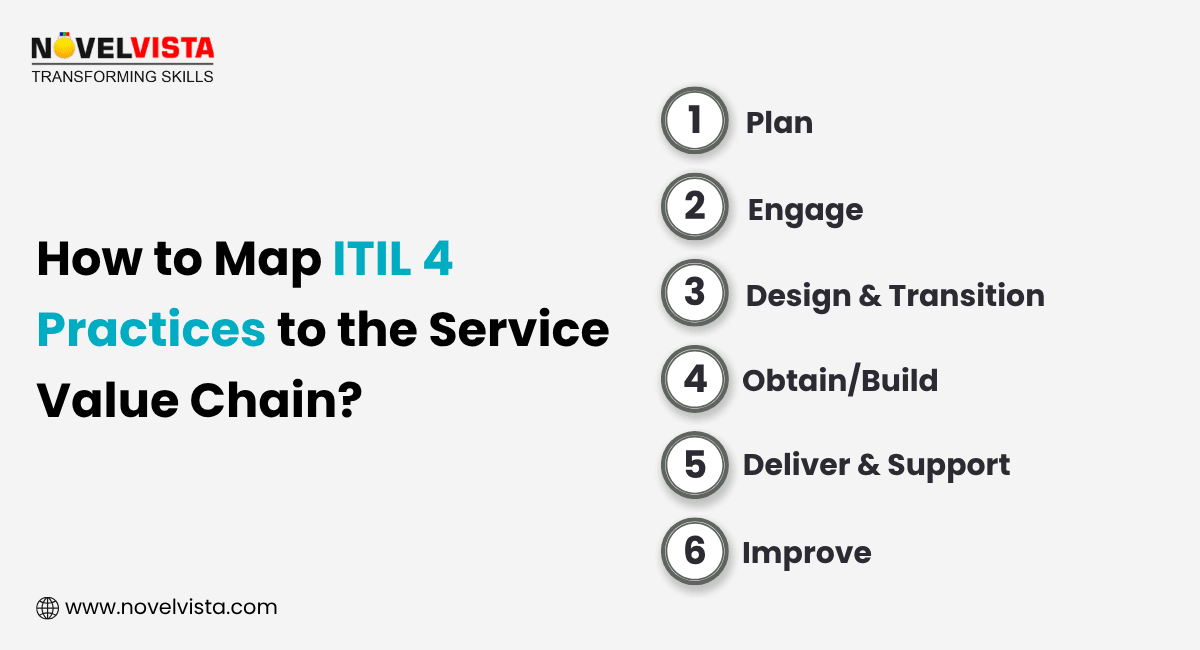 NOVELVISTA
TRANSFORMING SKILLS

How to Map ITIL 4 Practices to the Service Value Chain?

1 Plan
2 Engage
3 Design & Transition
4 Obtain/Build
5 Deliver & Support
6 Improve

www.novelvista.com